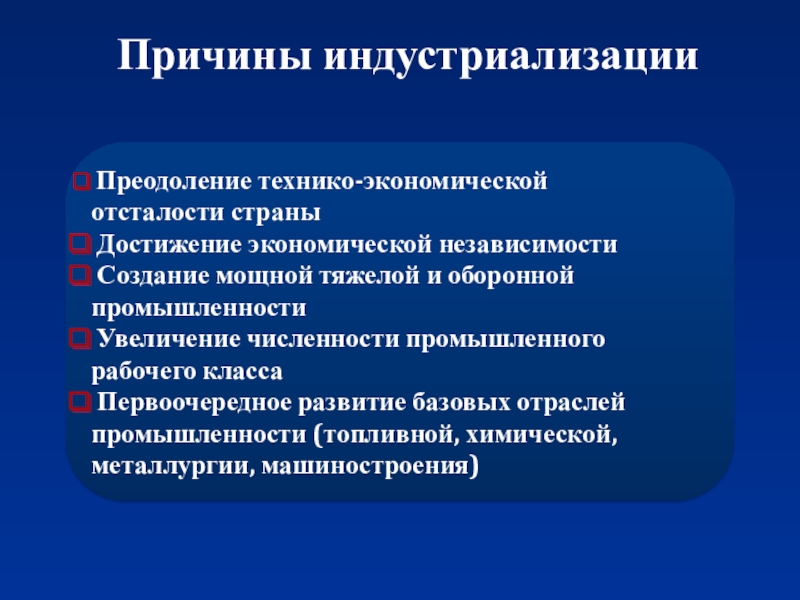 Причины индустриализации

Преодоление технико-экономической отсталости страны
Достижение экономической независимости
Создание мощной тяжелой и оборонной промышленности
Увеличение численности промышленного рабочего класса
Первоочередное развитие базовых отраслей промышленности (топливной, химической, металлургии, машиностроения)